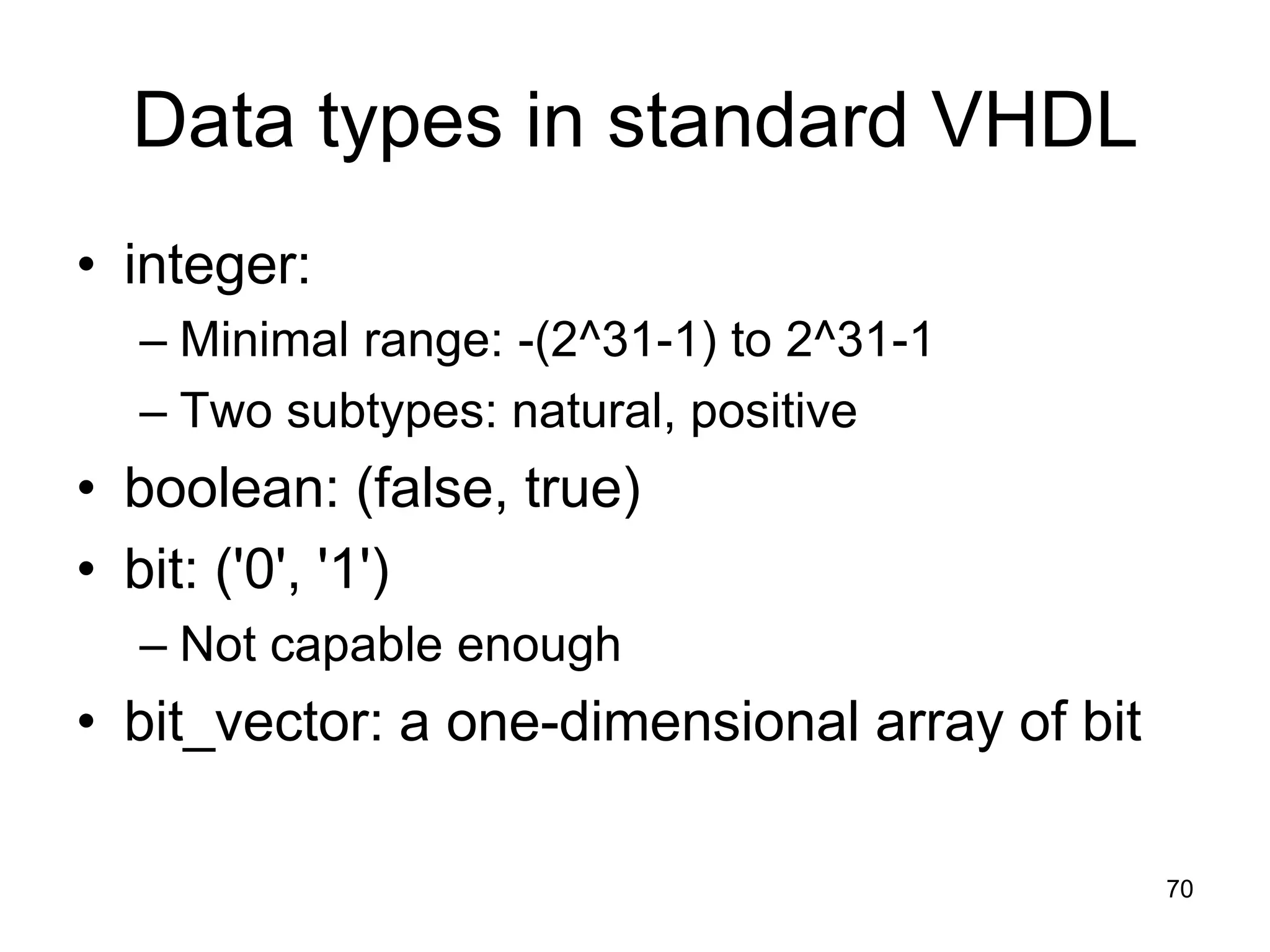 Data types in standard VHDL

• integer:
  – Minimal range: -(2^31-1) to 2^31-1
  – Two subtypes: natural, positive
• boolean: (false, true)
• bit: ('0', '1')
  – Not capable enough
• bit_vector: a one-dimensional array of bit

70